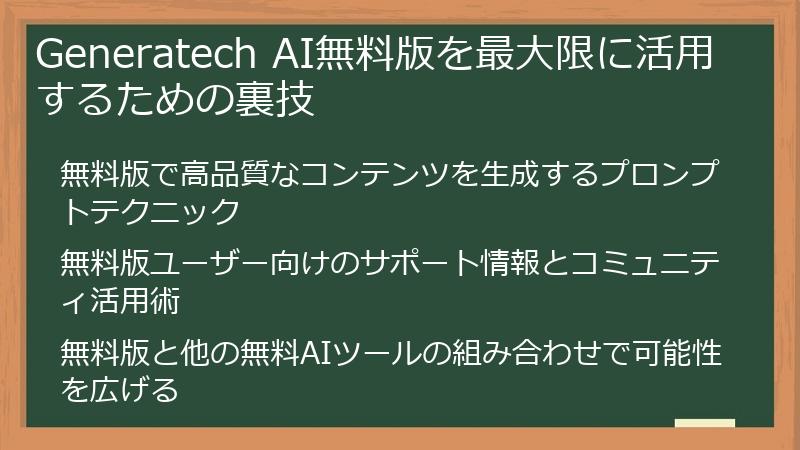 Generatech AI無料版を最大限に活用するための裏技

無料版で高品質なコンテンツを生成するプロンプトテクニック

無料版ユーザー向けのサポート情報とコミュニティ活用術

無料版と他の無料AIツールの組み合わせで可能性を広げる